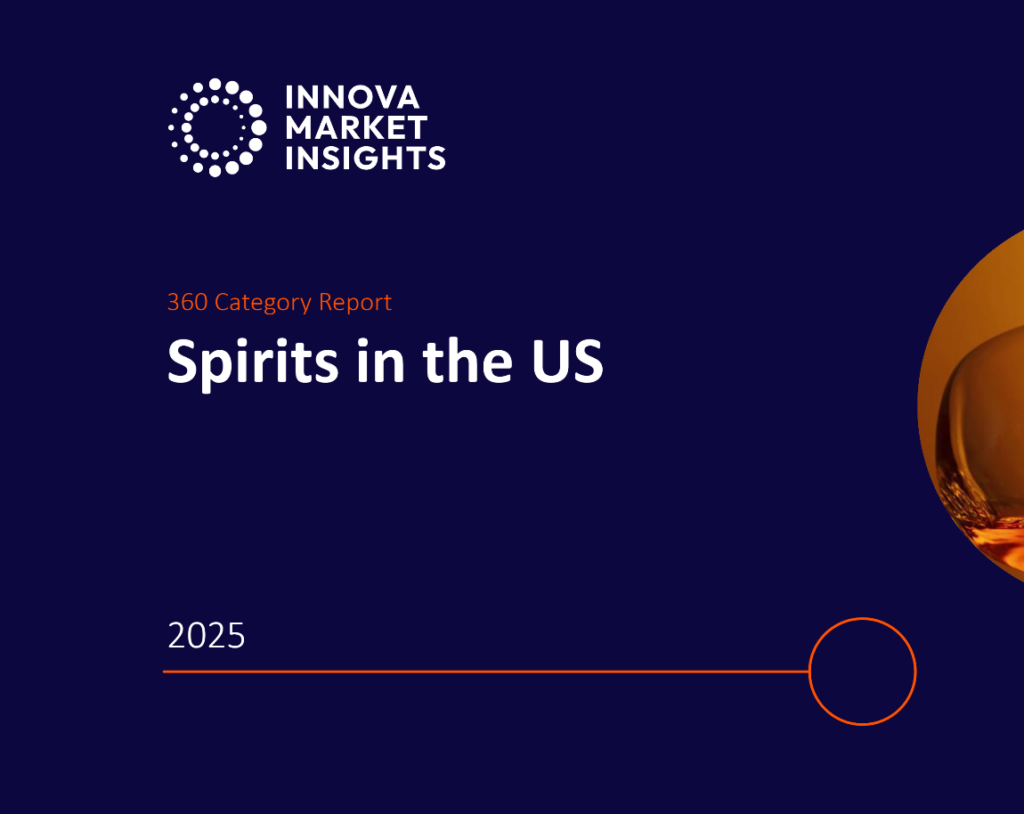 INNOVA MARKET INSIGHTS

360 Category Report

Spirits in the US

2025